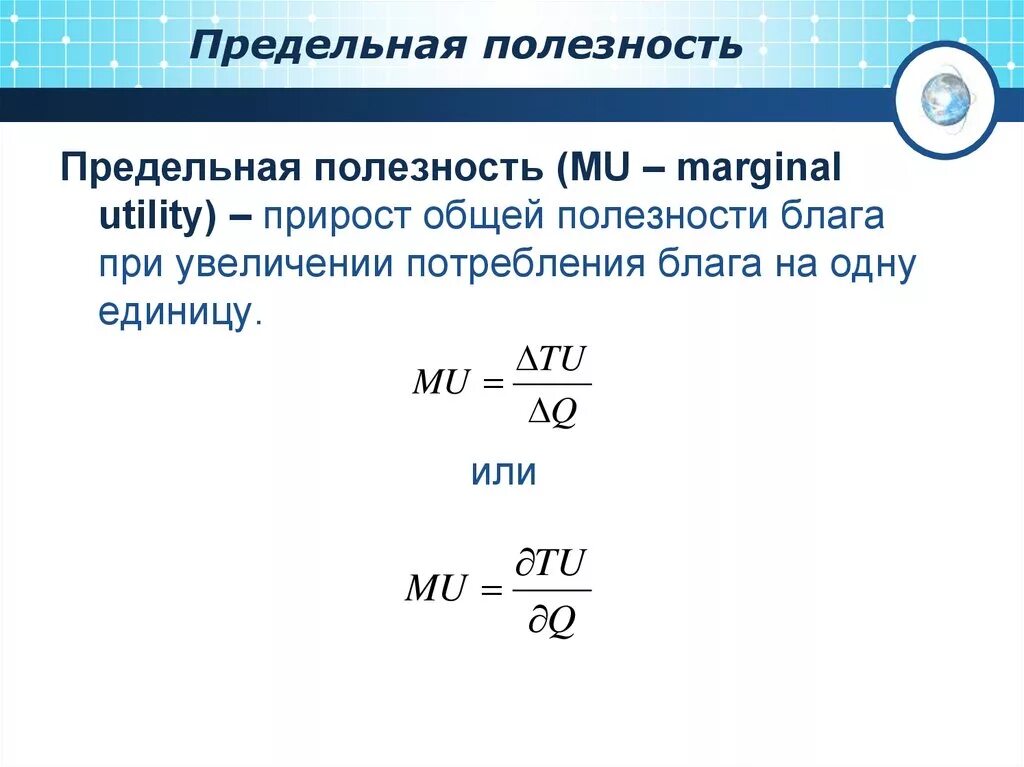 Предельная полезность

Предельная полезность (MU – marginal utility) – прирост общей полезности блага при увеличении потребления блага на одну единицу.

$MU = \frac{\Delta TU}{\Delta Q}$

или

$MU = \frac{\partial TU}{\partial Q}$